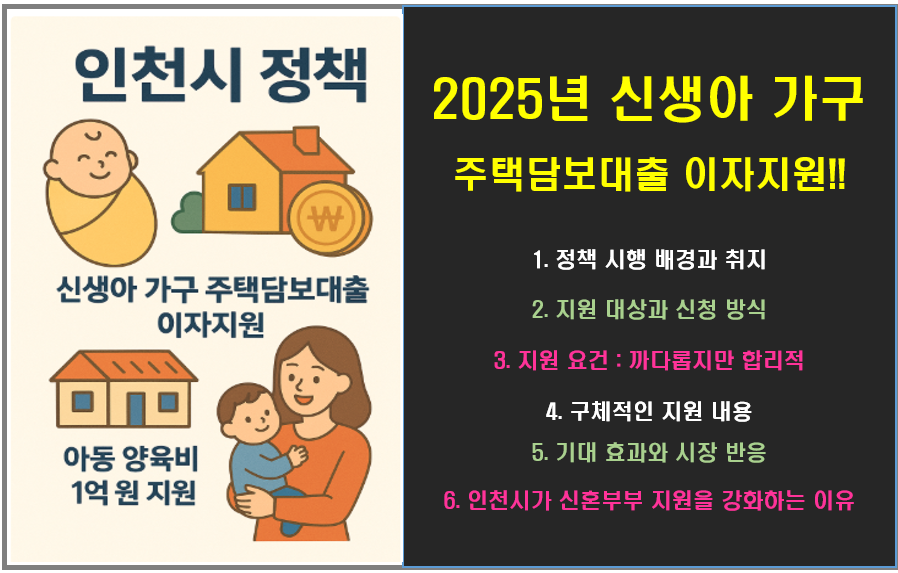 인천시 정책

₩

신생아 가구 주택담보대출 이자지원

아동 양육비 1억 원 지원

2025년 신생아 가구

주택담보대출 이자지원!!

1. 정책 시행 배경과 취지

2. 지원 대상과 신청 방식

3. 지원 요건 : 까다롭지만 합리적

4. 구체적인 지원 내용

5. 기대 효과와 시장 반응

6. 인천시가 신혼부부 지원을 강화하는 이유